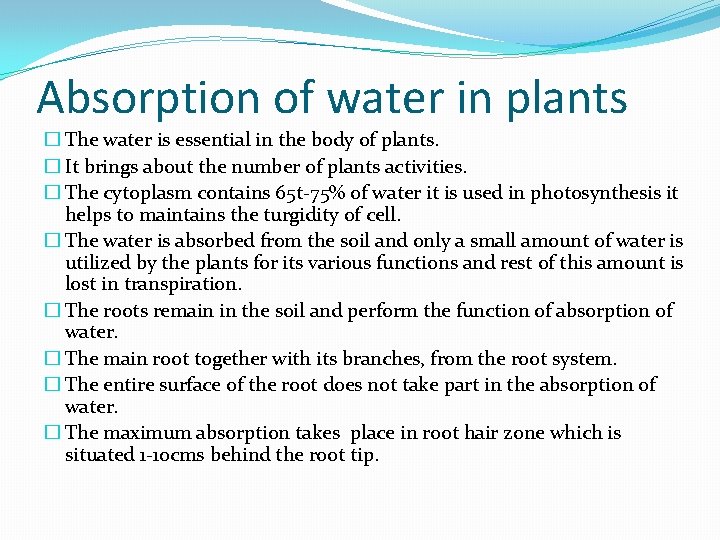 Absorption of water in plants

☐ The water is essential in the body of plants.

☐ It brings about the number of plants activities.

☐ The cytoplasm contains 65t-75% of water it is used in photosynthesis it helps to maintains the turgidity of cell.

☐ The water is absorbed from the soil and only a small amount of water is utilized by the plants for its various functions and rest of this amount is lost in transpiration.

☐ The roots remain in the soil and perform the function of absorption of water.

☐ The main root together with its branches, from the root system.

☐ The entire surface of the root does not take part in the absorption of water.

☐ The maximum absorption takes place in root hair zone which is situated 1-10cms behind the root tip.